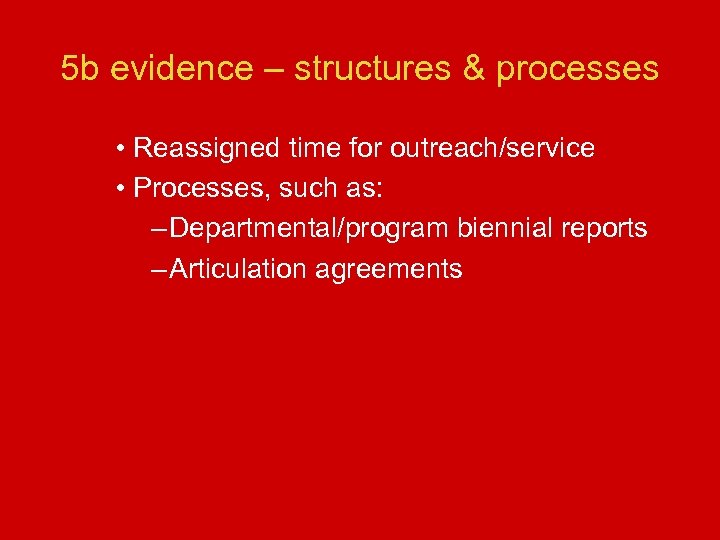 5b evidence – structures & processes

• Reassigned time for outreach/service
• Processes, such as:
– Departmental/program biennial reports
– Articulation agreements